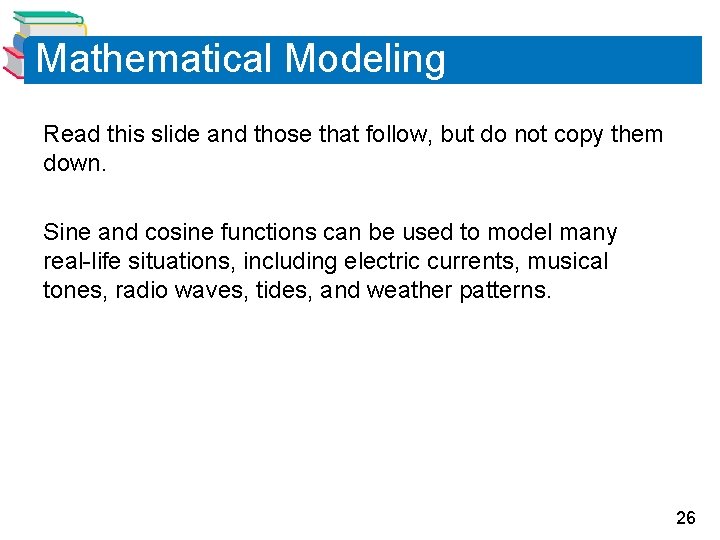 Mathematical Modeling

Read this slide and those that follow, but do not copy them down.

Sine and cosine functions can be used to model many real-life situations, including electric currents, musical tones, radio waves, tides, and weather patterns.

26